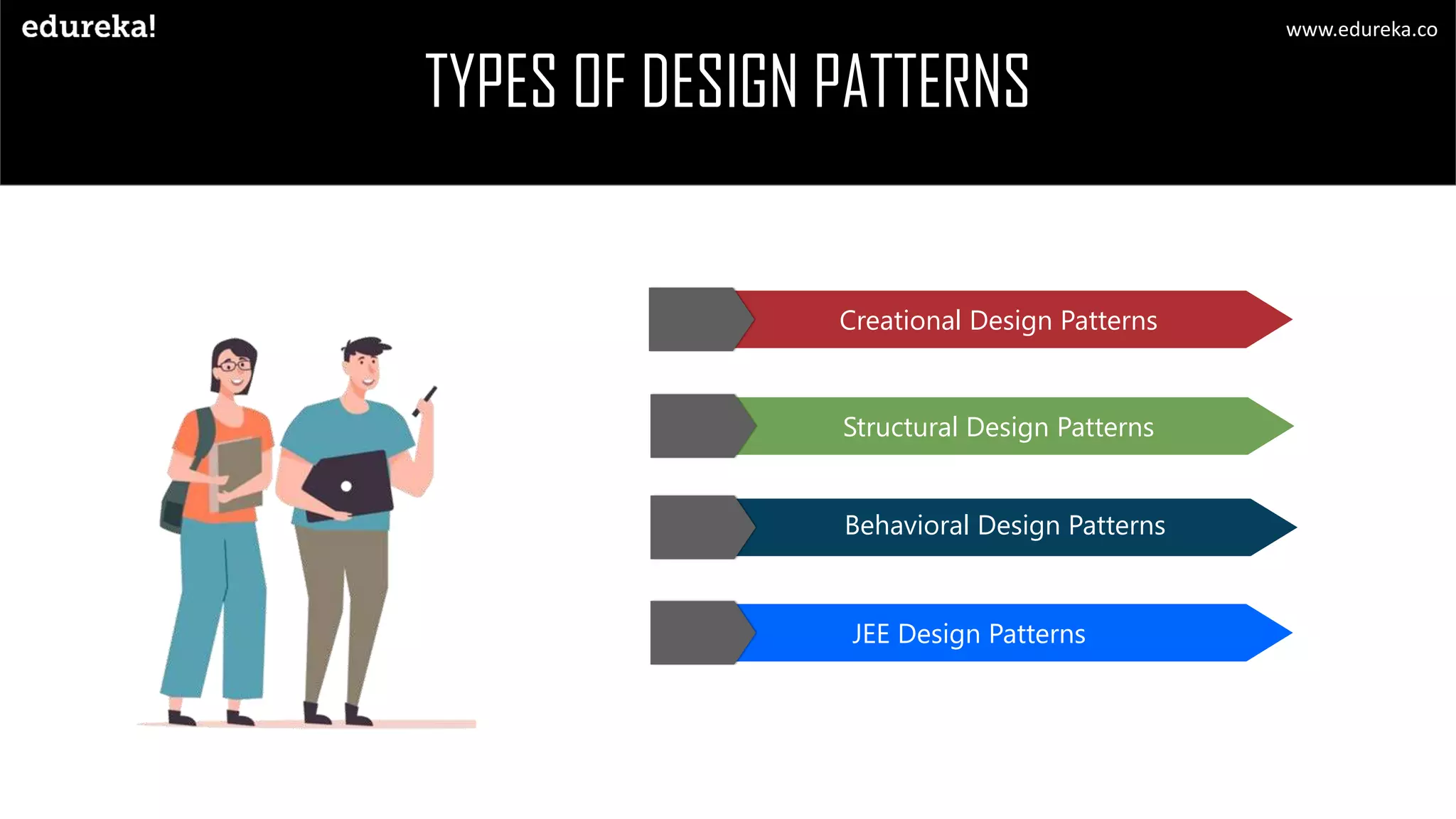 edureka!

www.edureka.co

TYPES OF DESIGN PATTERNS

Creational Design Patterns

Structural Design Patterns

Behavioral Design Patterns

JEE Design Patterns